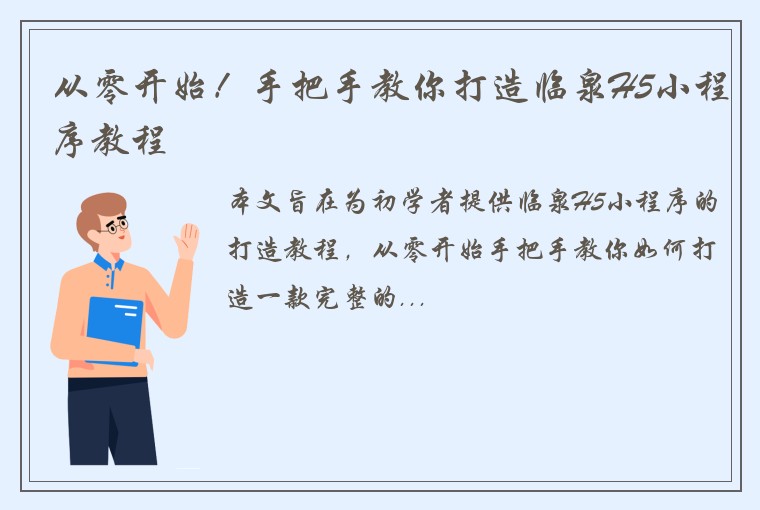 从零开始！手把手教你打造临泉H5小程序教程

本文旨在为初学者提供临泉H5小程序的打造教程，从零开始手把手教你如何打造一款完整的...